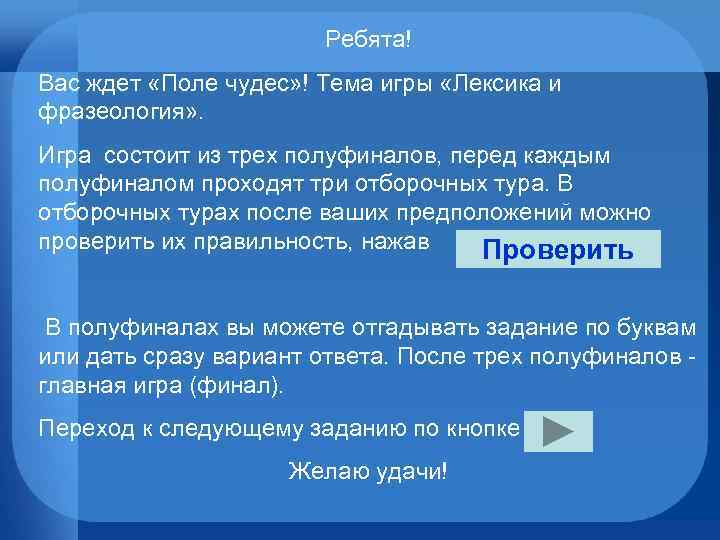 Ребята!

Вас ждет «Поле чудес»! Тема игры «Лексика и фразеология».

Игра состоит из трех полуфиналов, перед каждым полуфиналом проходят три отборочных тура. В отборочных турах после ваших предположений можно проверить их правильность, нажав Проверить

В полуфиналах вы можете отгадывать задание по буквам или дать сразу вариант ответа. После трех полуфиналов - главная игра (финал).

Переход к следующему заданию по кнопке

Желаю удачи!